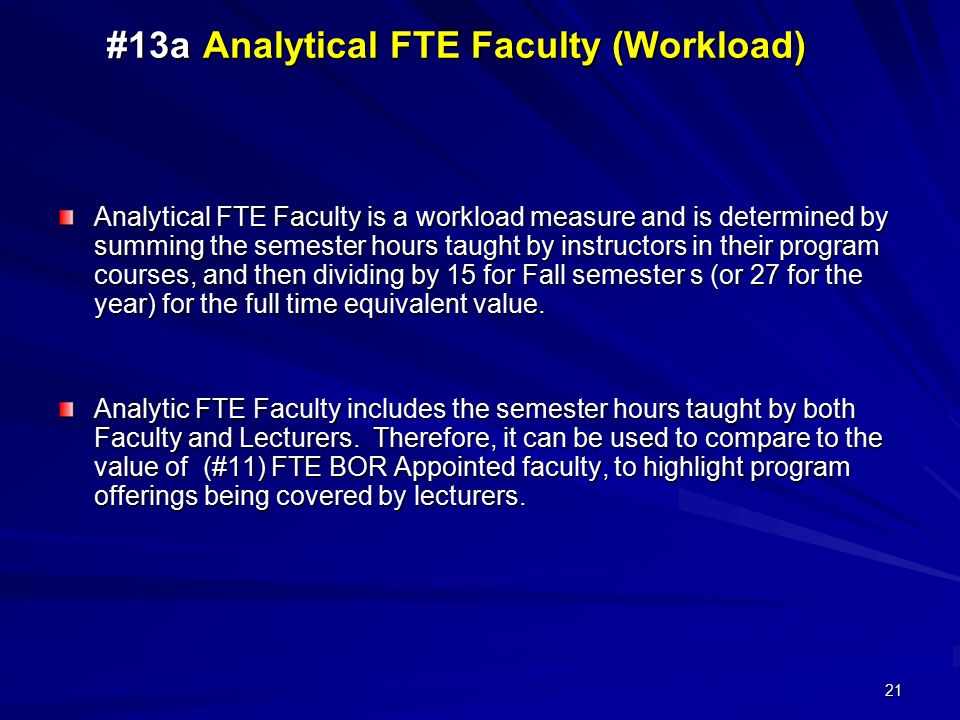 #13a Analytical FTE Faculty (Workload)

Analytical FTE Faculty is a workload measure and is determined by summing the semester hours taught by instructors in their program courses, and then dividing by 15 for Fall semester s (or 27 for the year) for the full time equivalent value.

Analytic FTE Faculty includes the semester hours taught by both Faculty and Lecturers. Therefore, it can be used to compare to the value of (#11) FTE BOR Appointed faculty, to highlight program offerings being covered by lecturers.

21